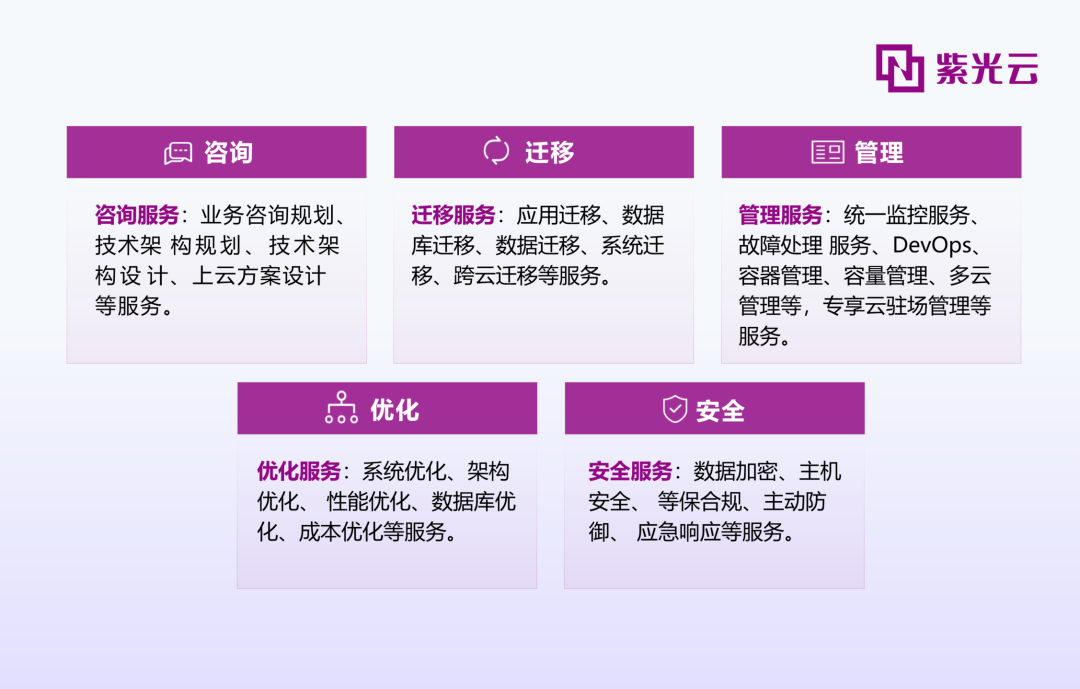 紫光云

咨询

咨询服务：业务咨询规划、技术架 构规划、技术架构设计、上云方案设计等服务。

迁移

迁移服务：应用迁移、数据库迁移、数据迁移、系统迁移、跨云迁移等服务。

管理

管理服务：统一监控服务、故障处理 服务、DevOps、容器管理、容量管理、多云管理等，专享云驻场管理等服务。

优化

优化服务：系统优化、架构优化、 性能优化、数据库优化、成本优化等服务。

安全

安全服务：数据加密、主机安全、 等保合规、主动防御、 应急响应等服务。